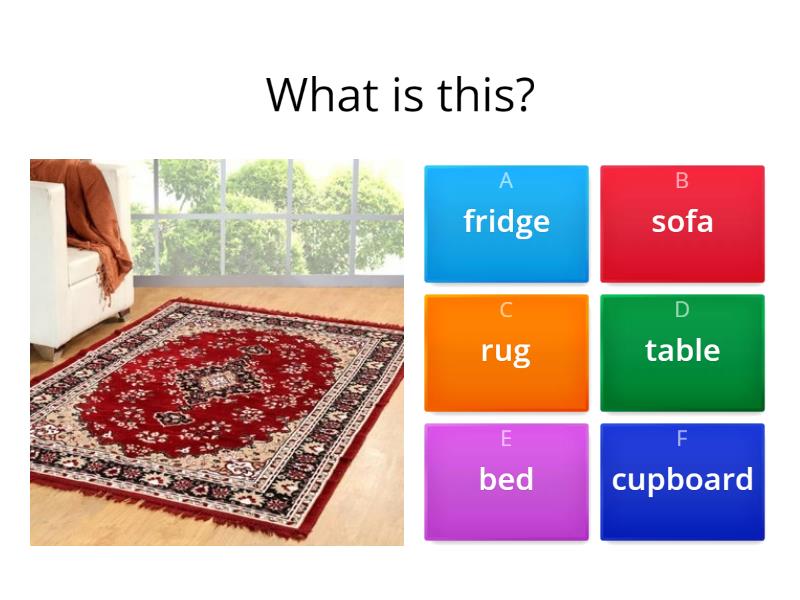 What is this?

A
fridge

B
sofa

C
rug

D
table

E
bed

F
cupboard